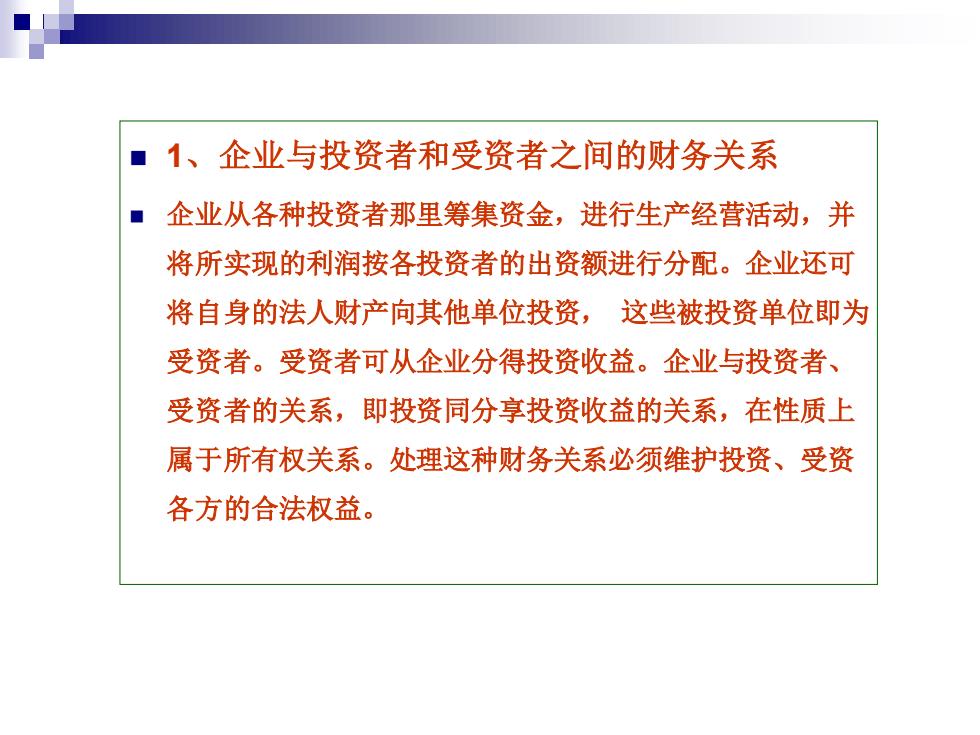 1、企业与投资者和受资者之间的财务关系

企业从各种投资者那里筹集资金，进行生产经营活动，并将所实现的利润按各投资者的出资额进行分配。企业还可将自身的法人财产向其他单位投资， 这些被投资单位即为受资者。受资者可从企业分得投资收益。企业与投资者、受资者的关系，即投资同分享投资收益的关系，在性质上属于所有权关系。处理这种财务关系必须维护投资、受资各方的合法权益。